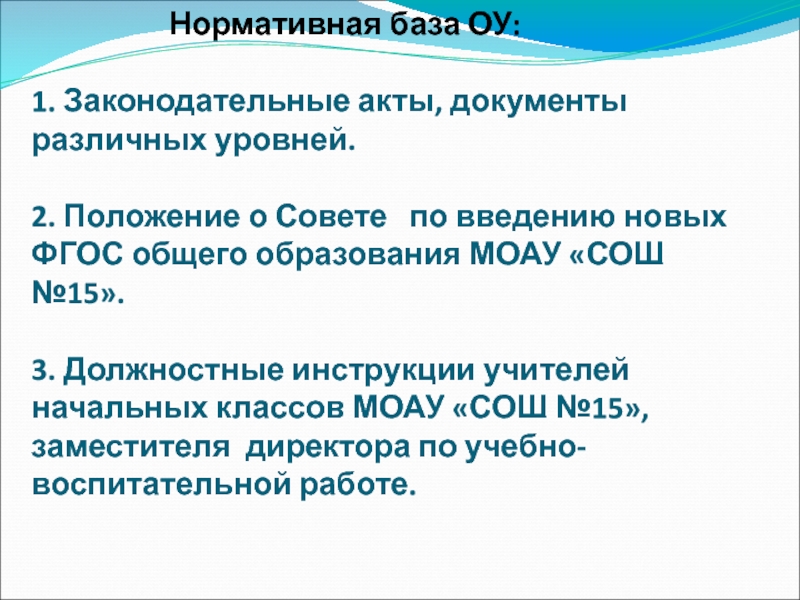 Нормативная база ОУ:

1. Законодательные акты, документы различных уровней.

2. Положение о Совете по введению новых ФГОС общего образования МОАУ «СОШ №15».

3. Должностные инструкции учителей начальных классов МОАУ «СОШ №15», заместителя директора по учебно-воспитательной работе.